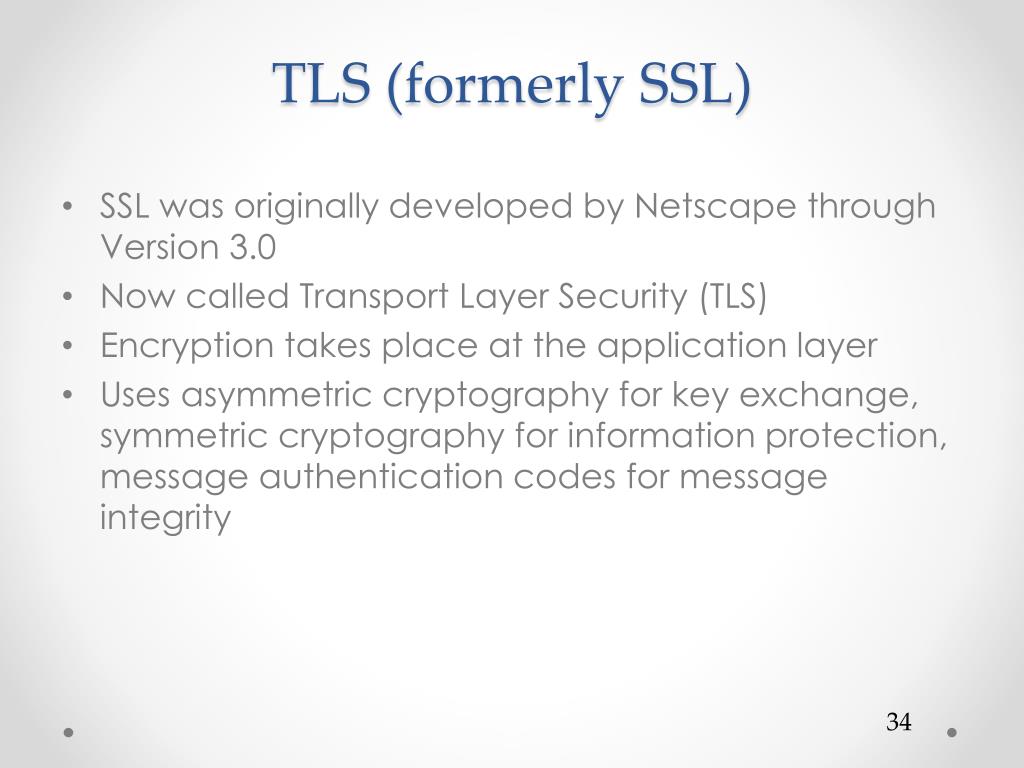 TLS (formerly SSL)

• SSL was originally developed by Netscape through Version 3.0
• Now called Transport Layer Security (TLS)
• Encryption takes place at the application layer
• Uses asymmetric cryptography for key exchange, symmetric cryptography for information protection, message authentication codes for message integrity

34